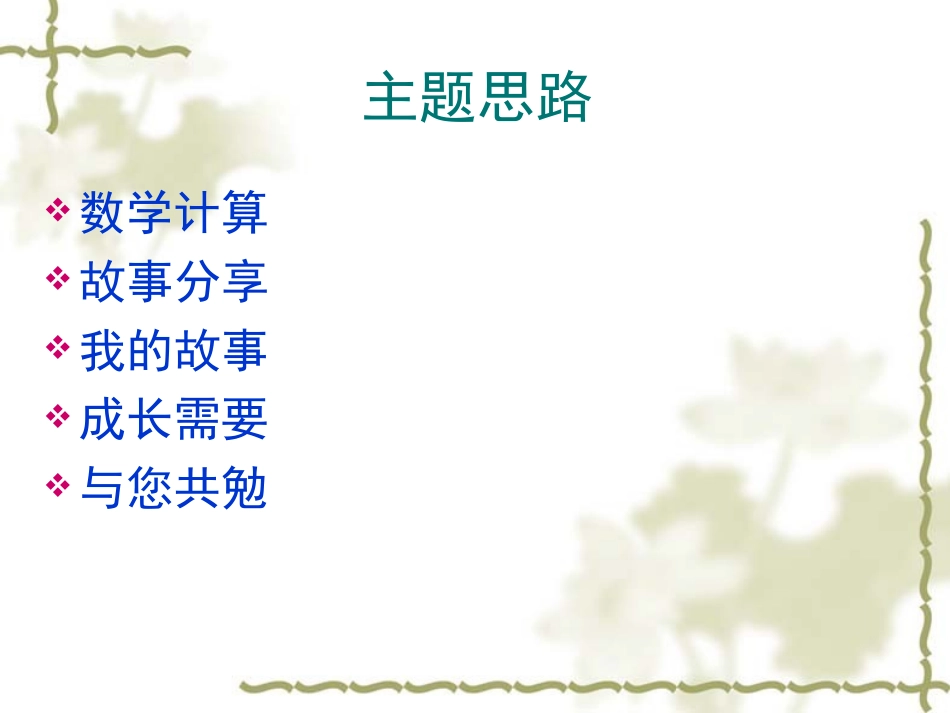 主题思路

❖ 数学计算
❖ 故事分享
❖ 我的故事
❖ 成长需要
❖ 与您共勉